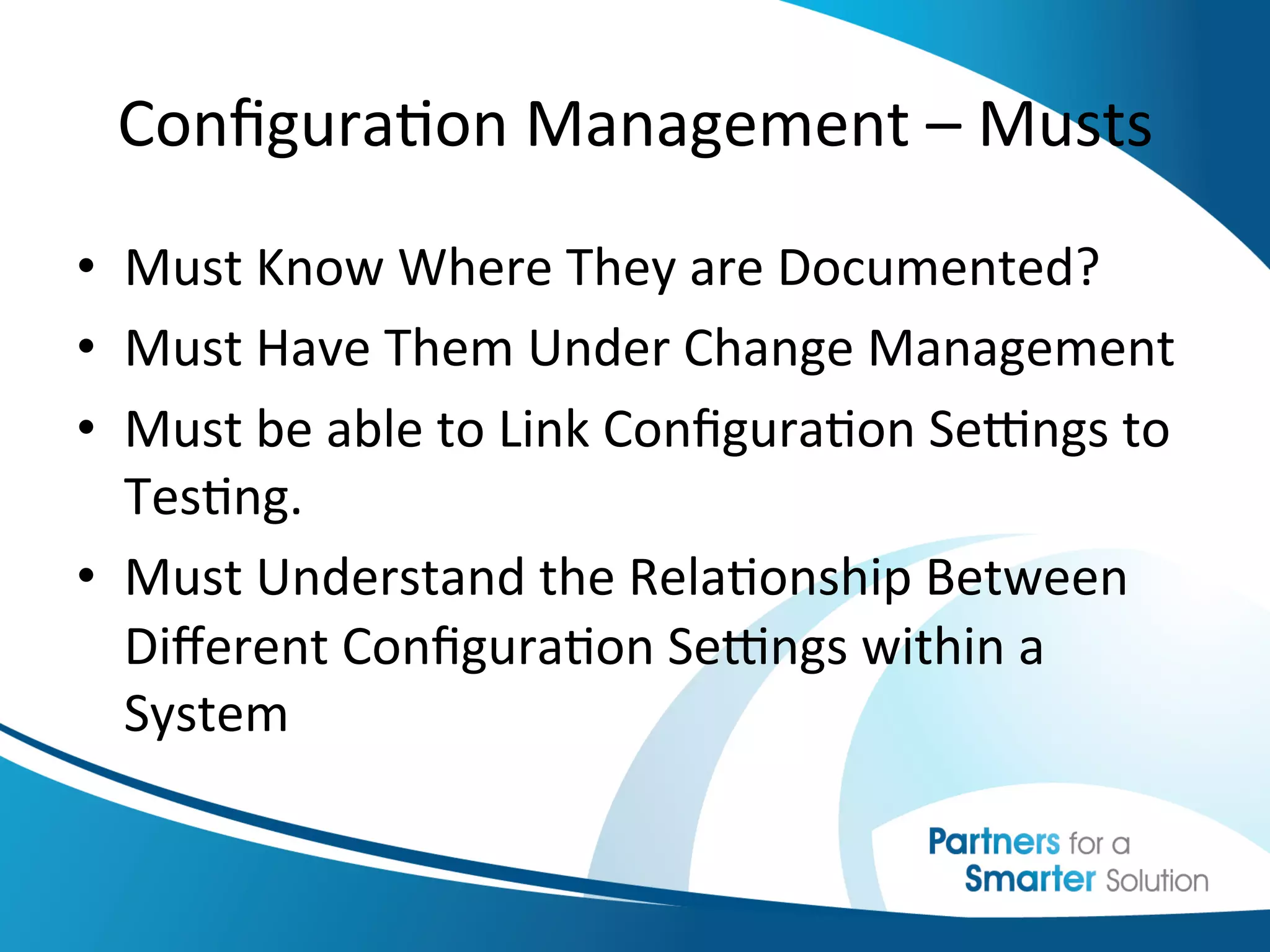 Configuration Management – Musts

• Must Know Where They are Documented?
• Must Have Them Under Change Management
• Must be able to Link Configuration Settings to Testing.
• Must Understand the Relationship Between Different Configuration Settings within a System

Partners for a Smarter Solution